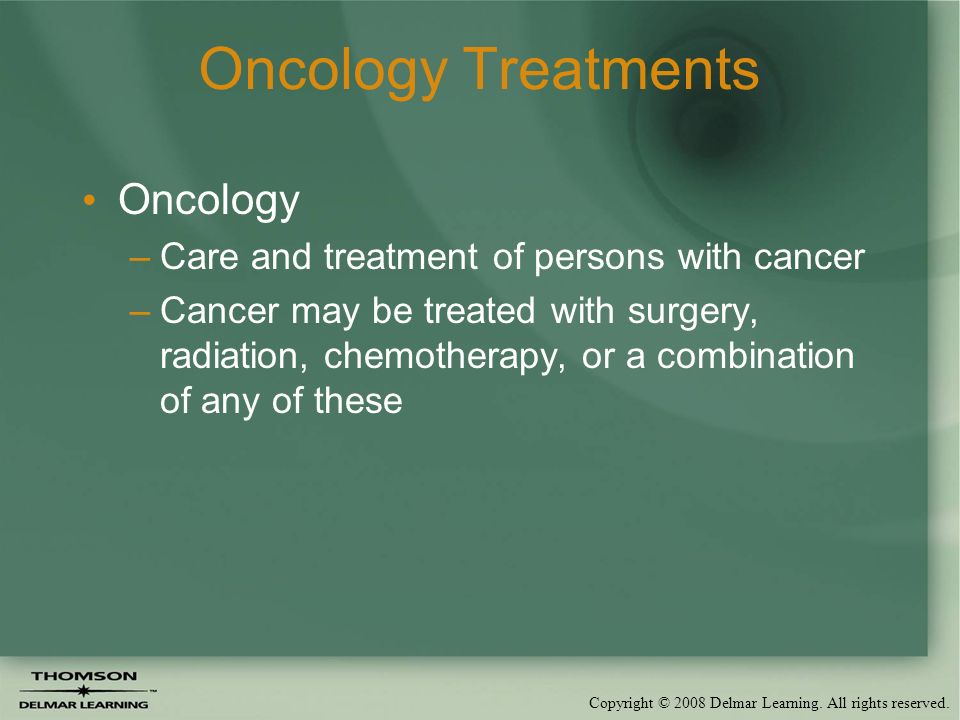 Oncology Treatments

• Oncology
– Care and treatment of persons with cancer
– Cancer may be treated with surgery, radiation, chemotherapy, or a combination of any of these

THOMSON
DELMAR LEARNING

Copyright © 2008 Delmar Learning. All rights reserved.